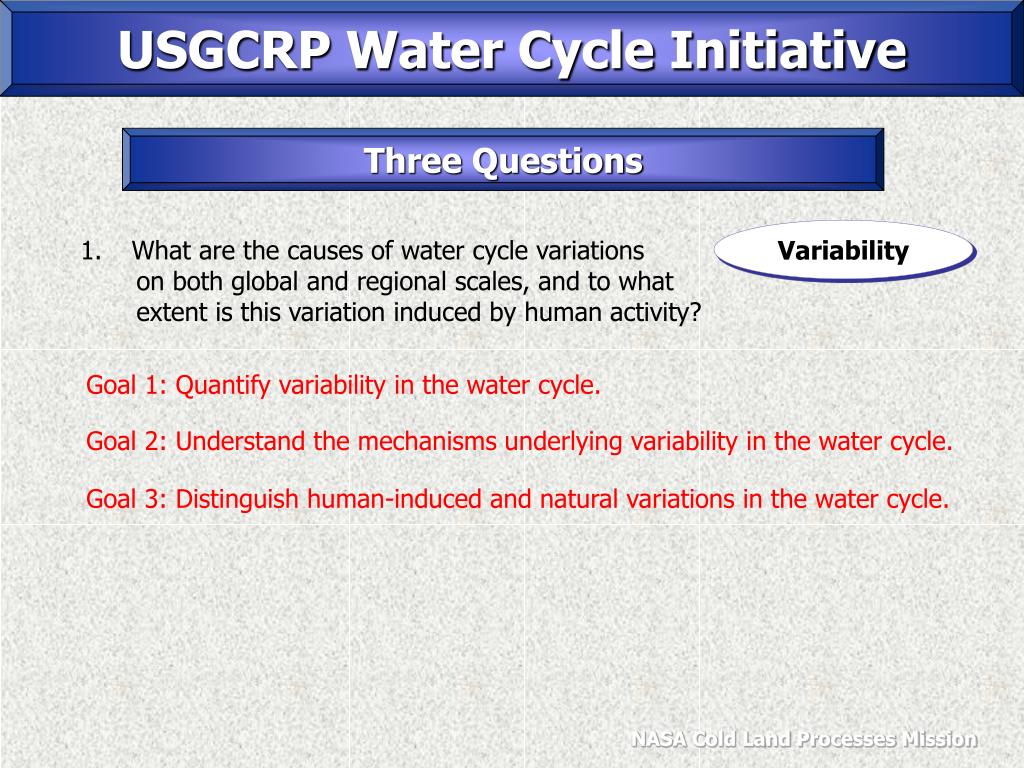 USGCRP Water Cycle Initiative

Three Questions

1. What are the causes of water cycle variations on both global and regional scales, and to what extent is this variation induced by human activity?

Variability

Goal 1: Quantify variability in the water cycle.

Goal 2: Understand the mechanisms underlying variability in the water cycle.

Goal 3: Distinguish human-induced and natural variations in the water cycle.

NASA Cold Land Processes Mission